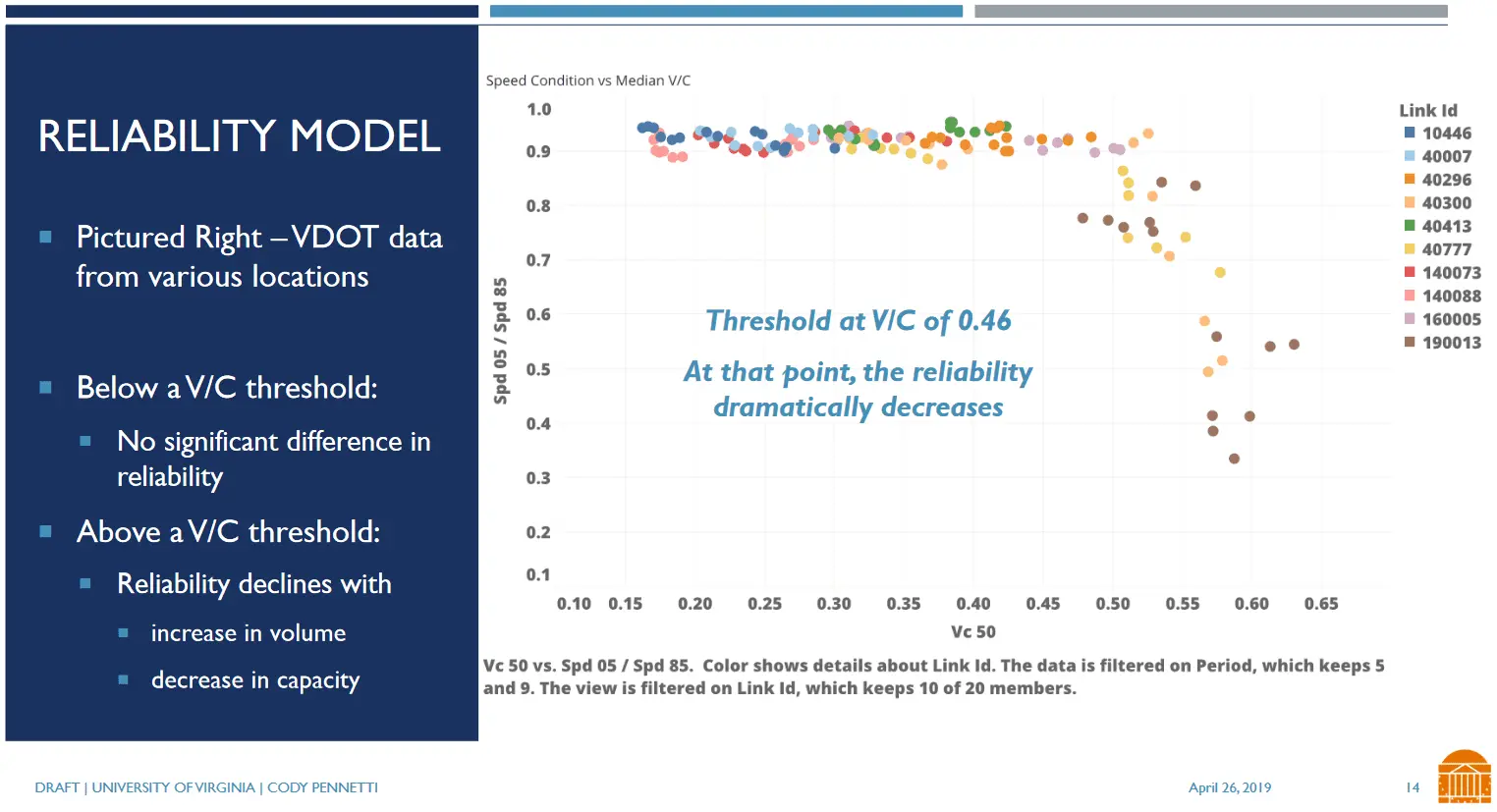 RELIABILITY MODEL

Pictured Right – VDOT data from various locations

Below a V/C threshold:

No significant difference in reliability

Above a V/C threshold:

Reliability declines with

increase in volume

decrease in capacity

Speed Condition vs Median V/C

Spd 05 / Spd 85

1.0
0.9
0.8
0.7
0.6
0.5
0.4
0.3
0.2
0.1

Threshold at V/C of 0.46

At that point, the reliability dramatically decreases

0.10 0.15 0.20 0.25 0.30 0.35 0.40 0.45 0.50 0.55 0.60 0.65

Vc 50

Link Id
10446
40007
40296
40300
40413
40777
140073
140088
160005
190013

Vc 50 vs. Spd 05 / Spd 85. Color shows details about Link Id. The data is filtered on Period, which keeps 5 and 9. The view is filtered on Link Id, which keeps 10 of 20 members.

DRAFT | UNIVERSITY OF VIRGINIA | CODY PENNETTI

April 26, 2019

14